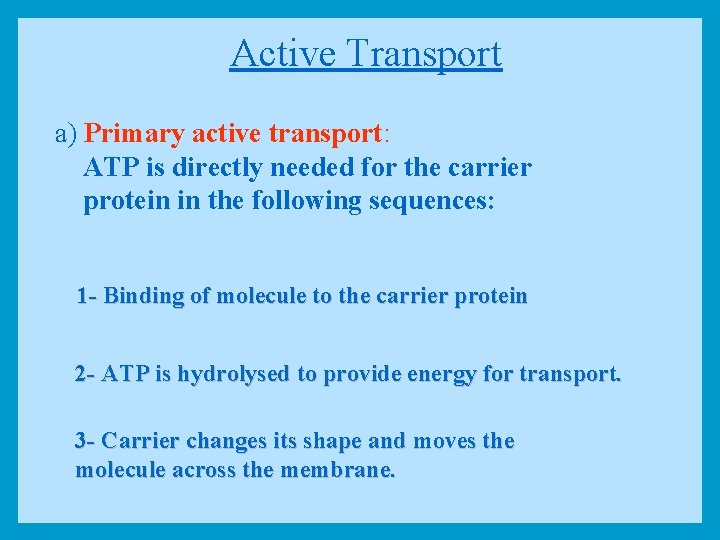 Active Transport

a) Primary active transport:
ATP is directly needed for the carrier protein in the following sequences:

1- Binding of molecule to the carrier protein

2- ATP is hydrolysed to provide energy for transport.

3- Carrier changes its shape and moves the molecule across the membrane.